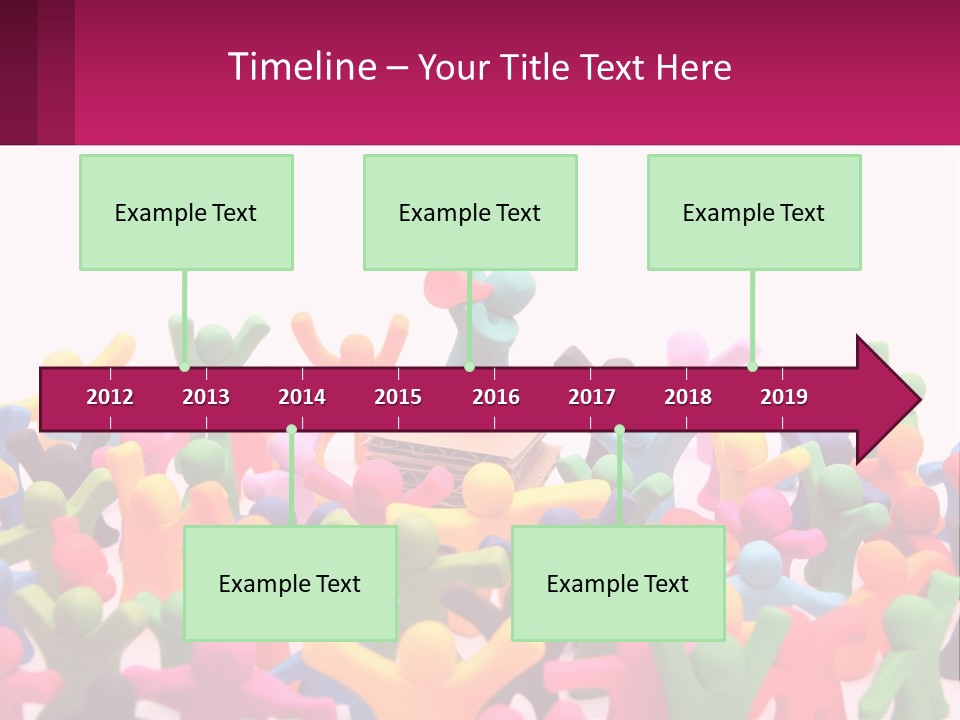 Timeline – Your Title Text Here

Example Text

Example Text

Example Text

2012 2013 2014 2015 2016 2017 2018 2019

Example Text

Example Text